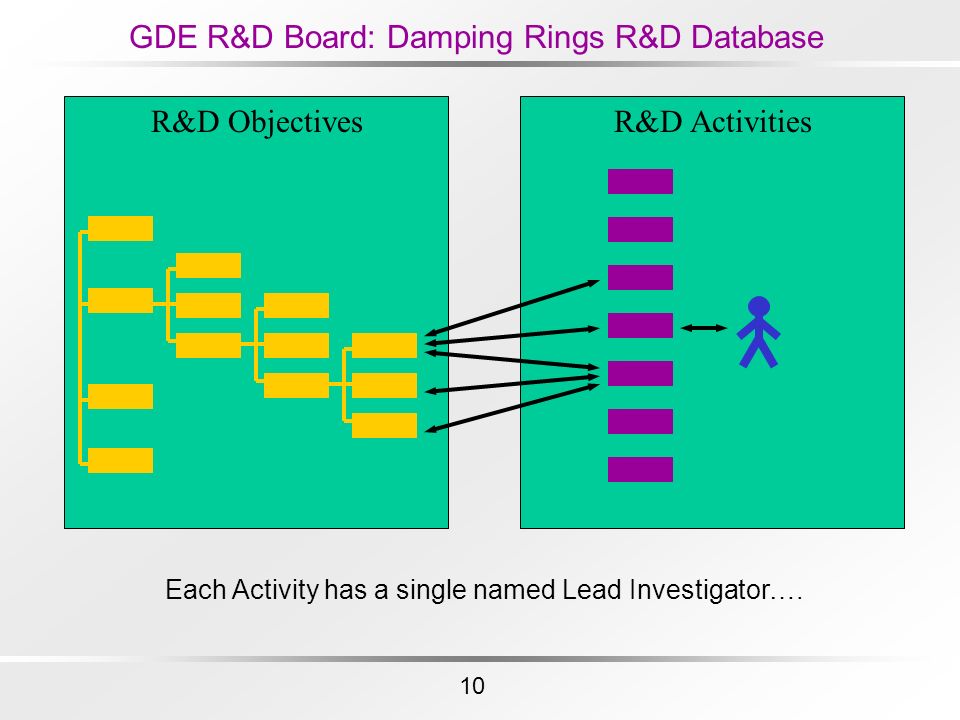 GDE R&D Board: Damping Rings R&D Database

R&D Objectives

R&D Activities

Each Activity has a single named Lead Investigator….

10